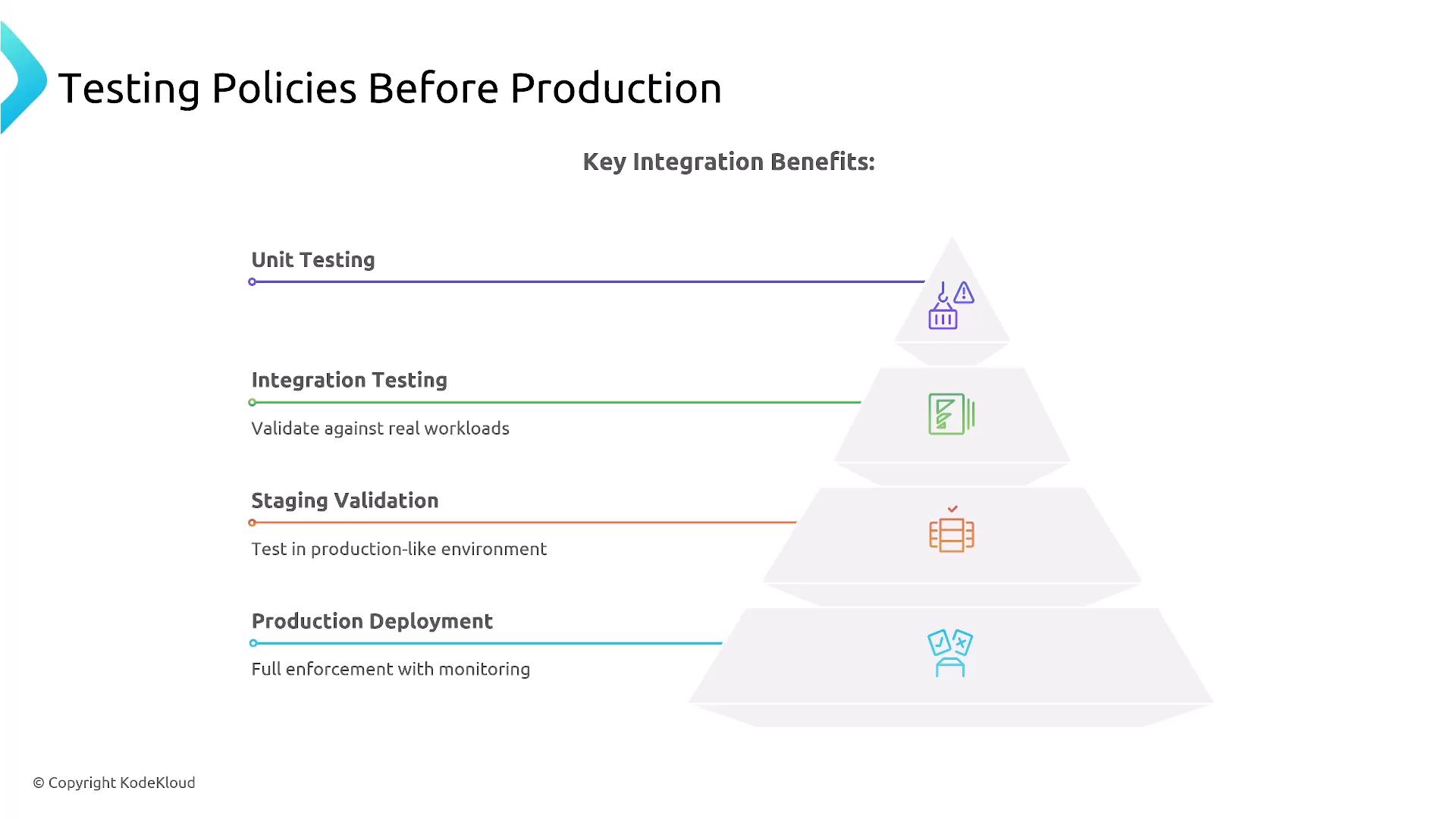 Testing Policies Before Production

Key Integration Benefits:

Unit Testing

Integration Testing

Validate against real workloads

Staging Validation

Test in production-like environment

Production Deployment

Full enforcement with monitoring

© Copyright KodeKloud